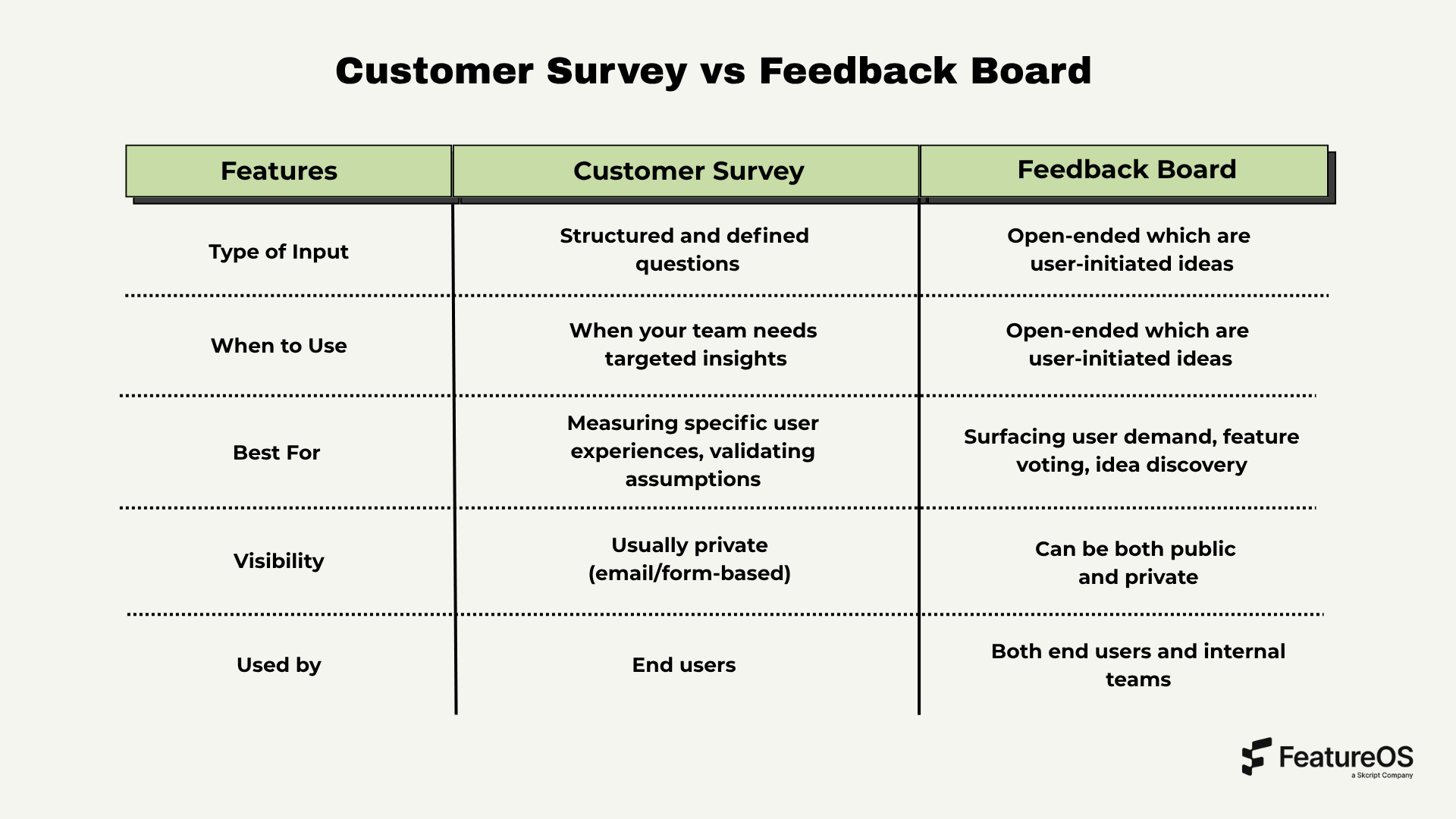 Customer Survey vs Feedback Board

| Features | Customer Survey | Feedback Board |
|---|---|---|
| Type of Input | Structured and defined questions | Open-ended which are user-initiated ideas |
| When to Use | When your team needs targeted insights | Open-ended which are user-initiated ideas |
| Best For | Measuring specific user experiences, validating assumptions | Surfacing user demand, feature voting, idea discovery |
| Visibility | Usually private (email/form-based) | Can be both public and private |
| Used by | End users | Both end users and internal teams |

FeatureOS
a Skcript Company